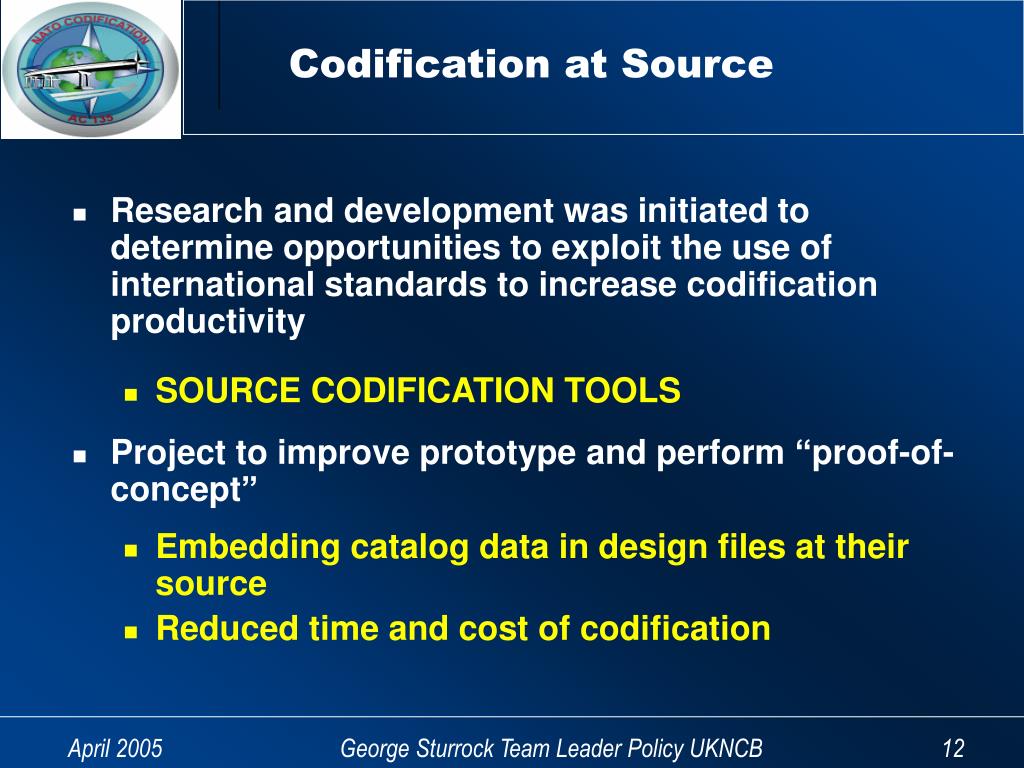 NATO CODIFICATION
AC 135

Codification at Source

- Research and development was initiated to determine opportunities to exploit the use of international standards to increase codification productivity
  - SOURCE CODIFICATION TOOLS
- Project to improve prototype and perform “proof-of-concept”
  - Embedding catalog data in design files at their source
  - Reduced time and cost of codification

April 2005 George Sturrock Team Leader Policy UKNCB 12